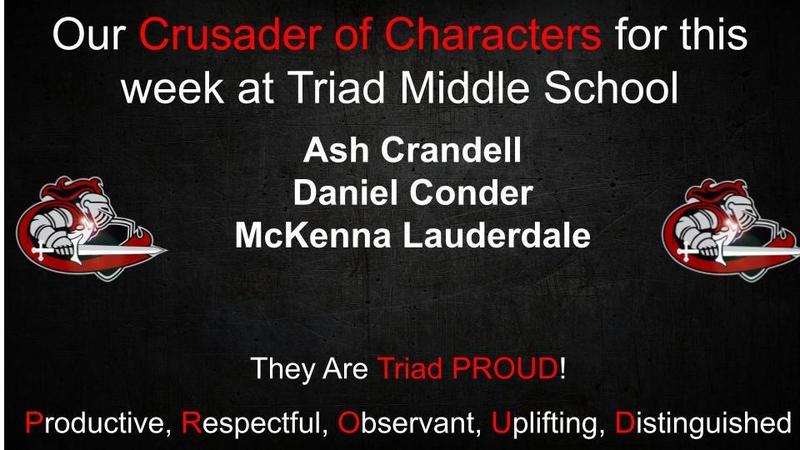 Our Crusader of Characters for this week at Triad Middle School

Ash Crandell
Daniel Conder
McKenna Lauderdale

They Are Triad PROUD!

Productive, Respectful, Observant, Uplifting, Distinguished